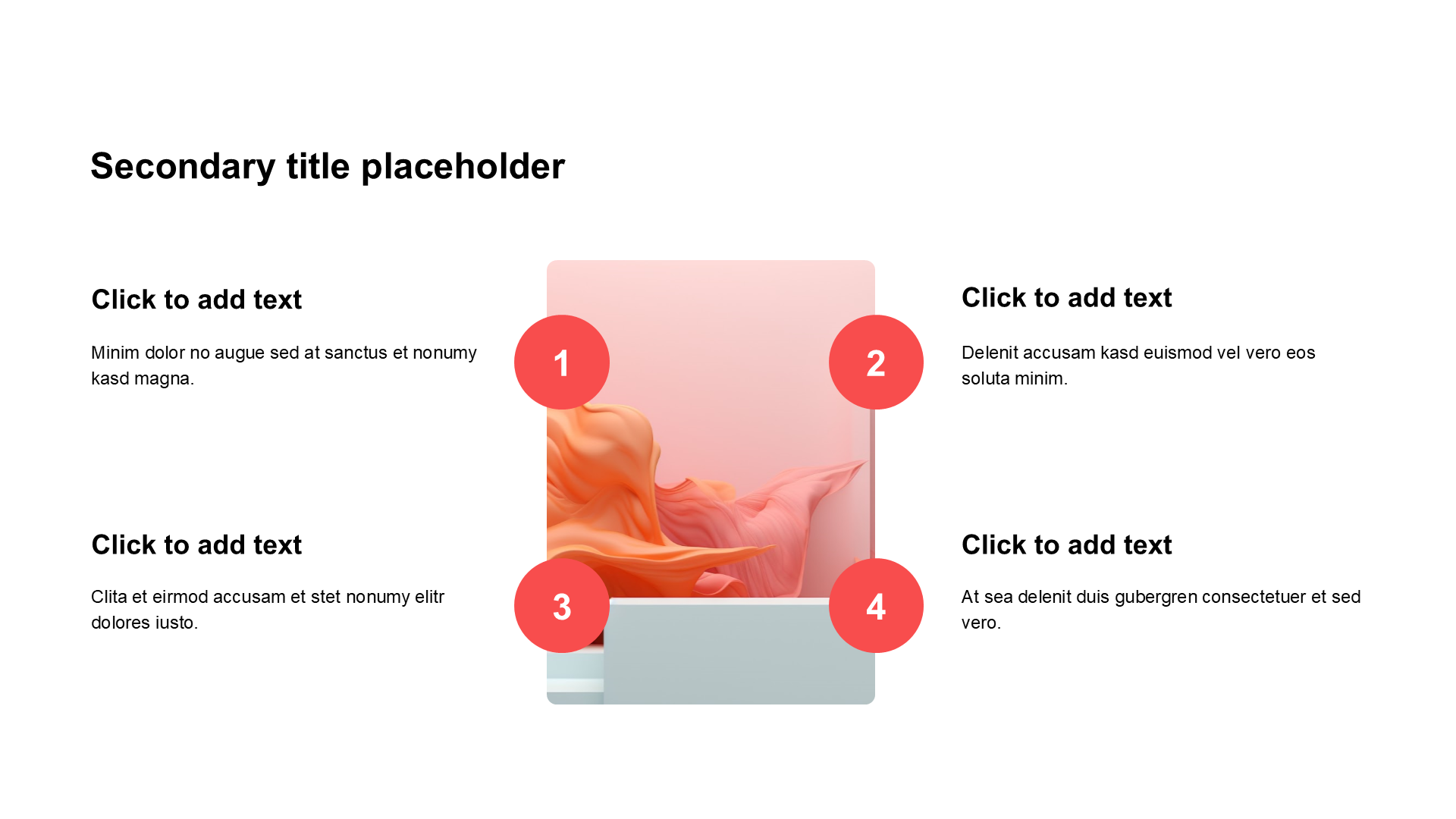 Secondary title placeholder

Click to add text

Minim dolor no augue sed at sanctus et nonumy kasd magna.

1

2

Click to add text

Delenit accusam kasd euismod vel vero eos soluta minim.

Click to add text

Clita et eirmod accusam et stet nonumy elitr dolores iusto.

3

4

Click to add text

At sea delenit duis gubergren consectetuer et sed vero.